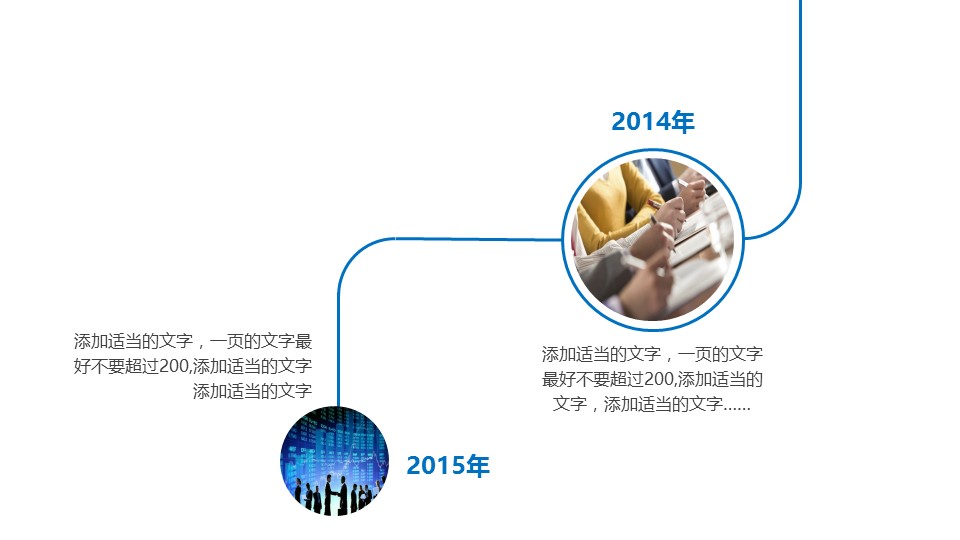 2014年

添加适当的文字，一页的文字最好不要超过200,添加适当的文字添加适当的文字

添加适当的文字，一页的文字最好不要超过200,添加适当的文字，添加适当的文字……

2015年